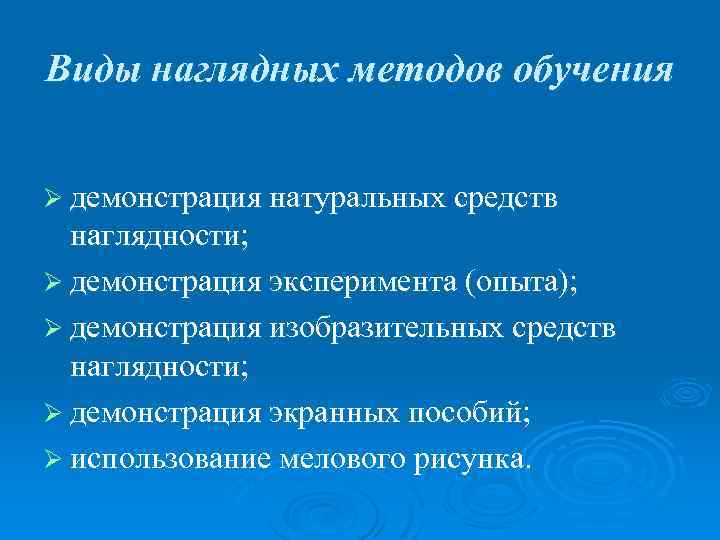 Виды наглядных методов обучения

➢ демонстрация натуральных средств наглядности;
➢ демонстрация эксперимента (опыта);
➢ демонстрация изобразительных средств наглядности;
➢ демонстрация экранных пособий;
➢ использование мелового рисунка.